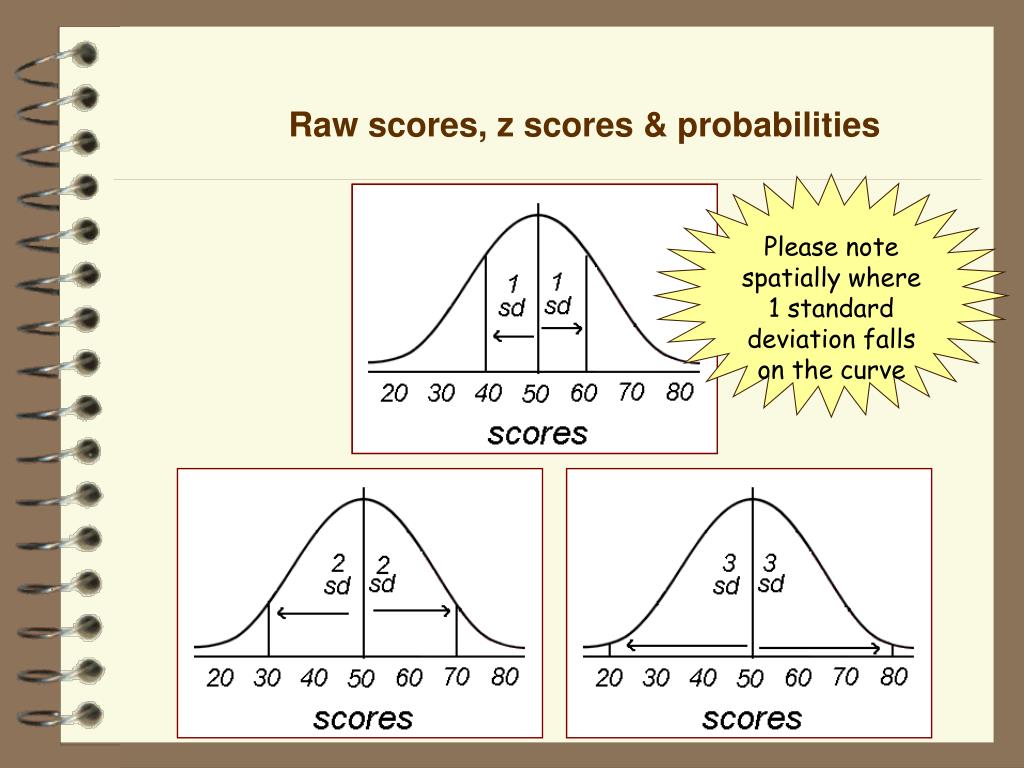 Raw scores, z scores & probabilities

1 sd
1 sd
20 30 40 50 60 70 80
scores

Please note spatially where 1 standard deviation falls on the curve

2 sd
2 sd
20 30 40 50 60 70 80
scores

3 sd
3 sd
20 30 40 50 60 70 80
scores